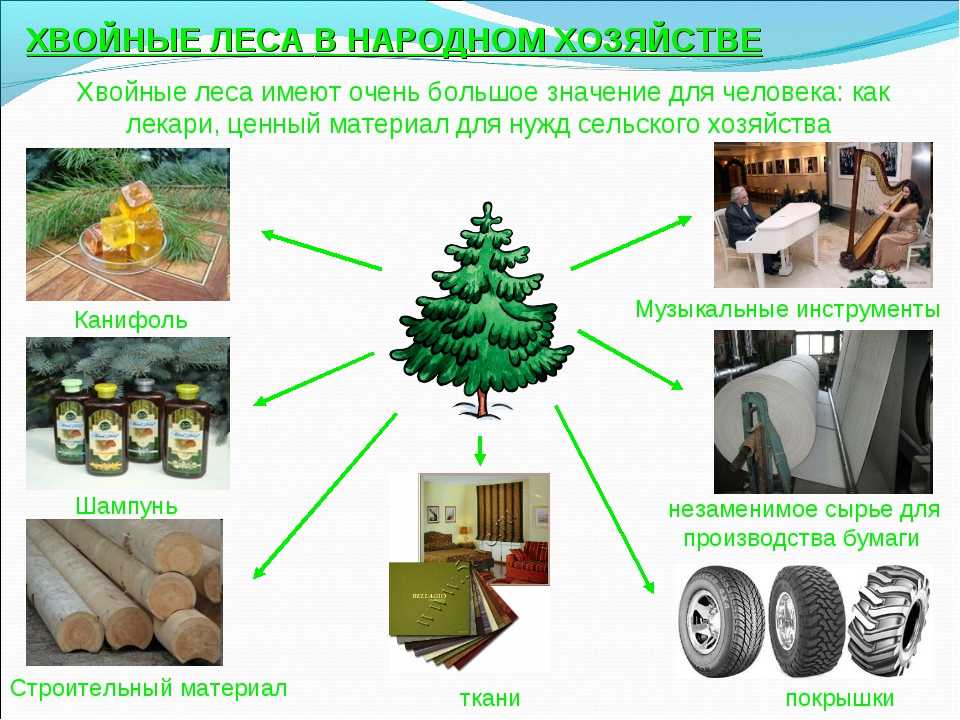 ХВОЙНЫЕ ЛЕСА В НАРОДНОМ ХОЗЯЙСТВЕ

Хвойные леса имеют очень большое значение для человека: как лекари, ценный материал для нужд сельского хозяйства

Канифоль

Шампунь

Строительный материал

ткани

Музыкальные инструменты

незаменимое сырье для производства бумаги

покрышки